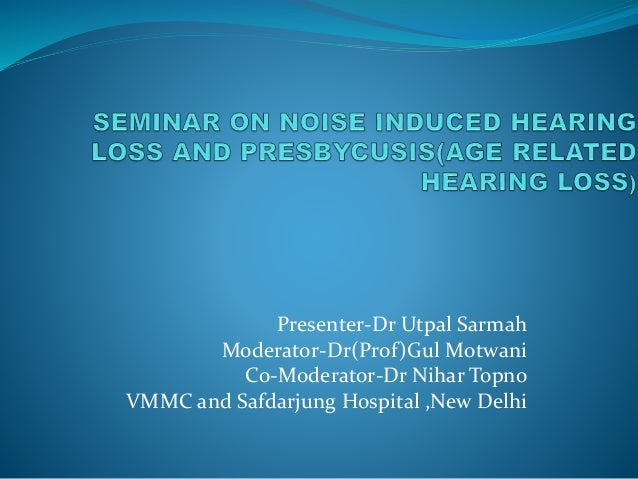 SEMINAR ON NOISE INDUCED HEARING LOSS AND PRESBYCUSIS(AGE RELATED HEARING LOSS)

Presenter-Dr Utpal Sarmah
Moderator-Dr(Prof)Gul Motwani
Co-Moderator-Dr Nihar Topno
VMMC and Safdarjung Hospital ,New Delhi